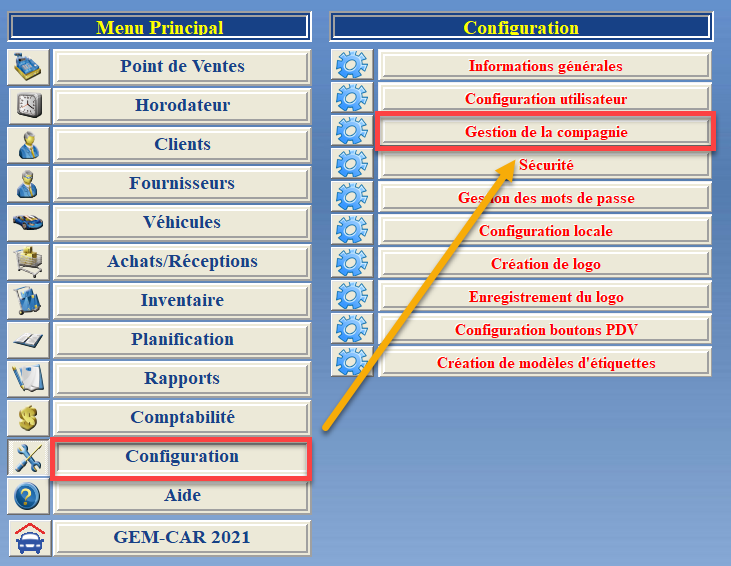 Menu Principal

Point de Ventes

Horodateur

Clients

Fournisseurs

Véhicules

Achats/Réceptions

Inventaire

Planification

Rapports

Comptabilité

Configuration

Aide

GEM-CAR 2021

Configuration

Informations générales

Configuration utilisateur

Gestion de la compagnie

Sécurité

Gestion des mots de passe

Configuration locale

Création de logo

Enregistrement du logo

Configuration boutons PDV

Création de modèles d'étiquettes